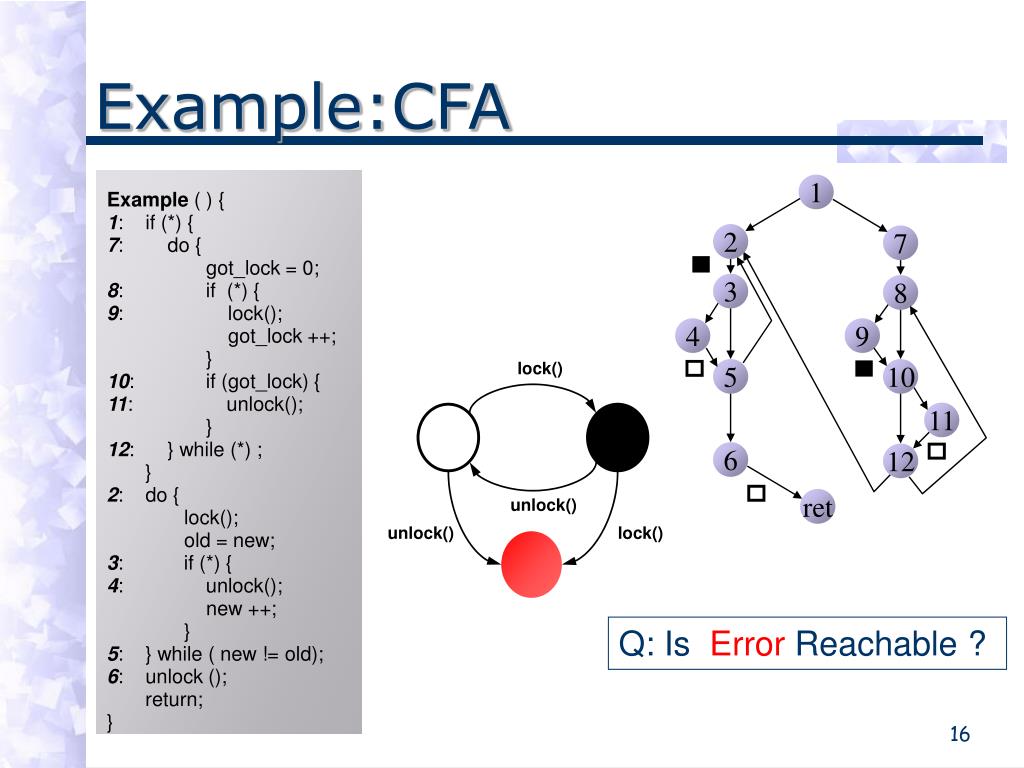 Example:CFA

Example ( ) {
1: if (*) {
7: do {
got_lock = 0;
8: if (*) {
9: lock();
got_lock ++;
}
10: if (got_lock) {
11: unlock();
}
12: } while (*) ;
}
2: do {
lock();
old = new;
3: if (*) {
4: unlock();
new ++;
}
5: } while ( new != old);
6: unlock ();
return;
}

lock()
unlock()
unlock()
lock()

1
2
7
3
8
4
9
5
10
11
6
12
ret

Q: Is Error Reachable ?

16